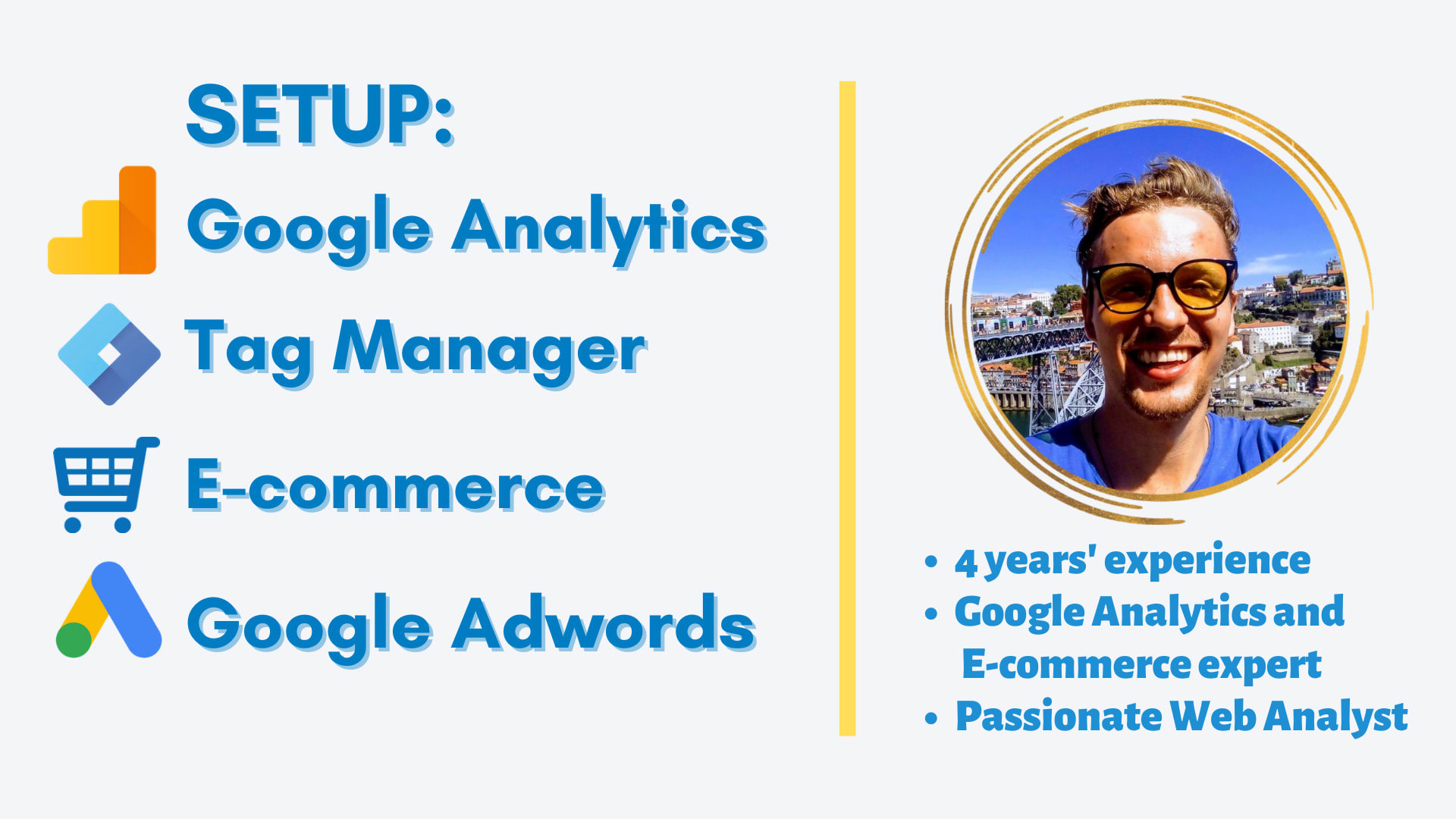 SETUP:
Google Analytics
Tag Manager
E-commerce
Google Adwords

• 4 years' experience
• Google Analytics and E-commerce expert
• Passionate Web Analyst